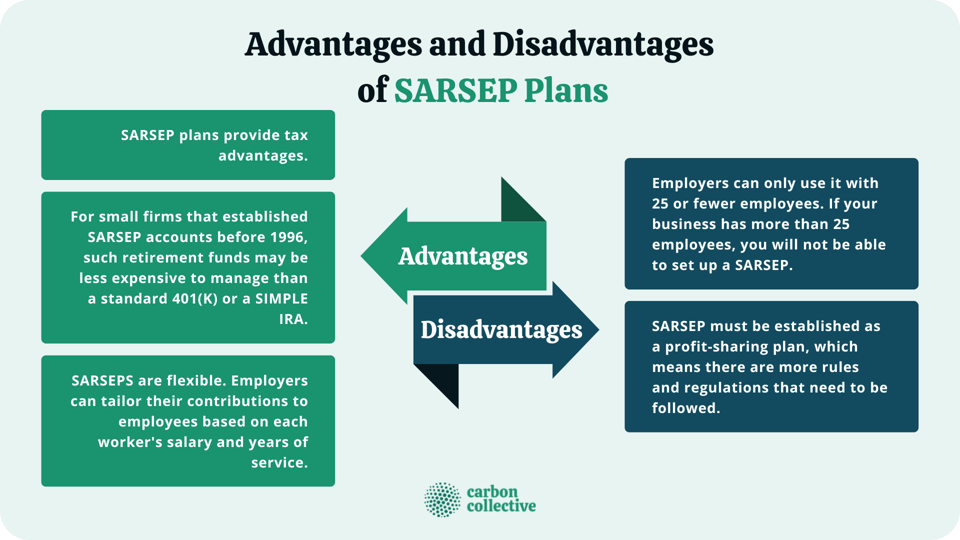 Advantages and Disadvantages of SARSEP Plans

SARSEP plans provide tax advantages.

For small firms that established SARSEP accounts before 1996, such retirement funds may be less expensive to manage than a standard 401(K) or a SIMPLE IRA.

SARSEPS are flexible. Employers can tailor their contributions to employees based on each worker's salary and years of service.

Advantages

Disadvantages

Employers can only use it with 25 or fewer employees. If your business has more than 25 employees, you will not be able to set up a SARSEP.

SARSEP must be established as a profit-sharing plan, which means there are more rules and regulations that need to be followed.

carbon collective